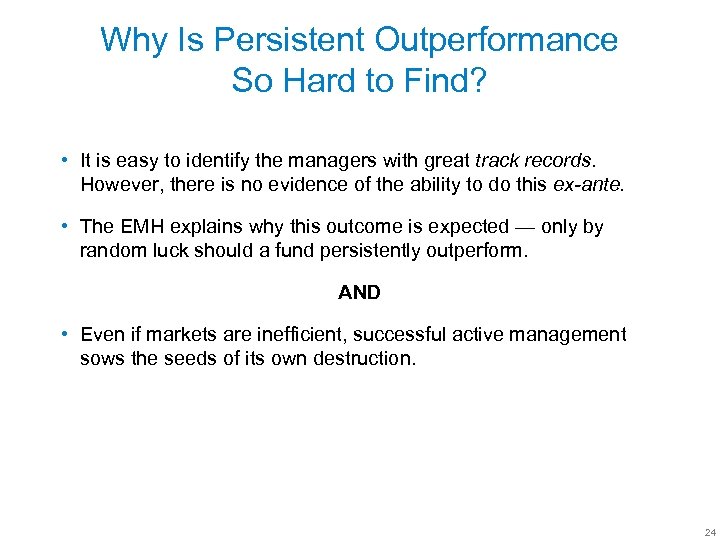 Why Is Persistent Outperformance So Hard to Find?

• It is easy to identify the managers with great track records. However, there is no evidence of the ability to do this ex-ante.

• The EMH explains why this outcome is expected — only by random luck should a fund persistently outperform.

AND

• Even if markets are inefficient, successful active management sows the seeds of its own destruction.

24